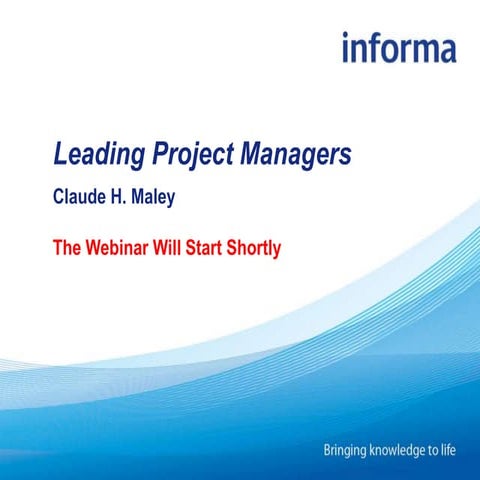 informa

Leading Project Managers

Claude H. Maley

The Webinar Will Start Shortly

Bringing knowledge to life